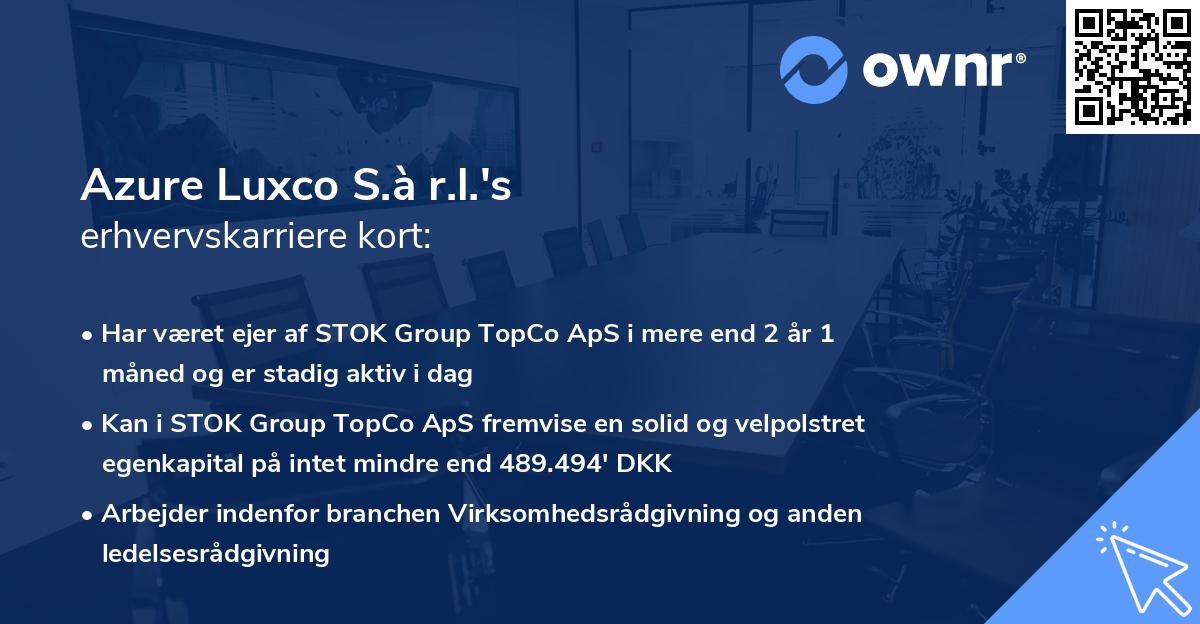 ownr®

Azure Luxco S.à r.l.'s
erhvervskarriere kort:

• Har været ejer af STOK Group TopCo ApS i mere end 2 år 1 måned og er stadig aktiv i dag

• Kan i STOK Group TopCo ApS fremvise en solid og velpolstret egenkapital på intet mindre end 489.494' DKK

• Arbejder indenfor branchen Virksomhedsrådgivning og anden ledelsesrådgivning